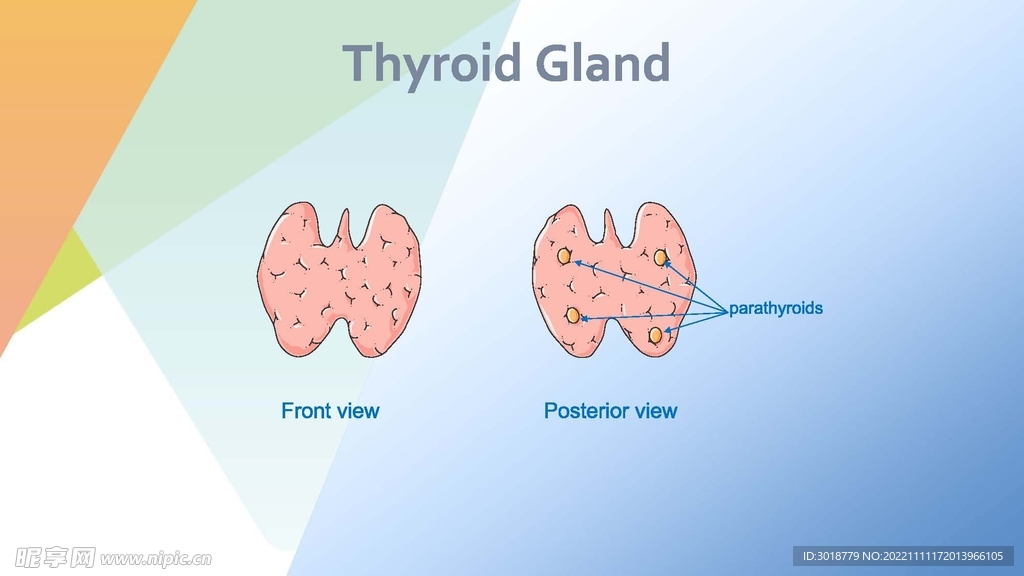 Thyroid Gland

parathyroids

Front view

Posterior view

昵享网 www.nipic.cn

ID:3018779 NO:20221111172013966105